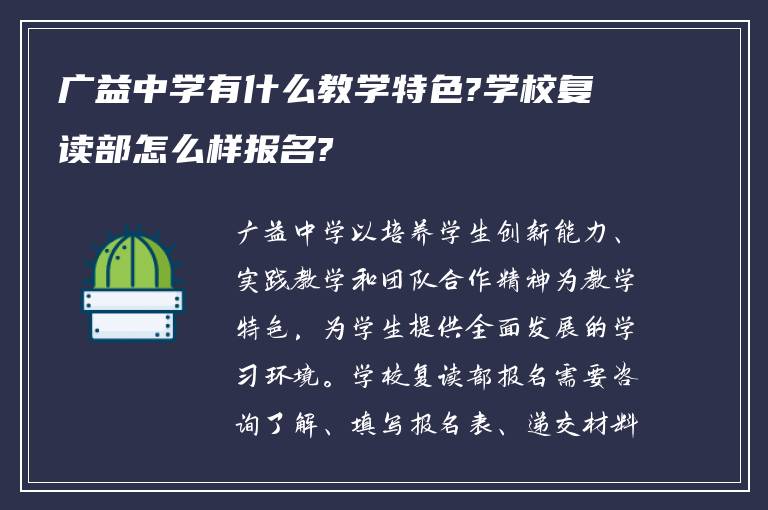 广益中学有什么教学特色?学校复读部怎么样报名?

广益中学以培养学生创新能力、实践教学和团队合作精神为教学特色，为学生提供全面发展的学习环境。学校复读部报名需要咨询了解、填写报名表、递交材料